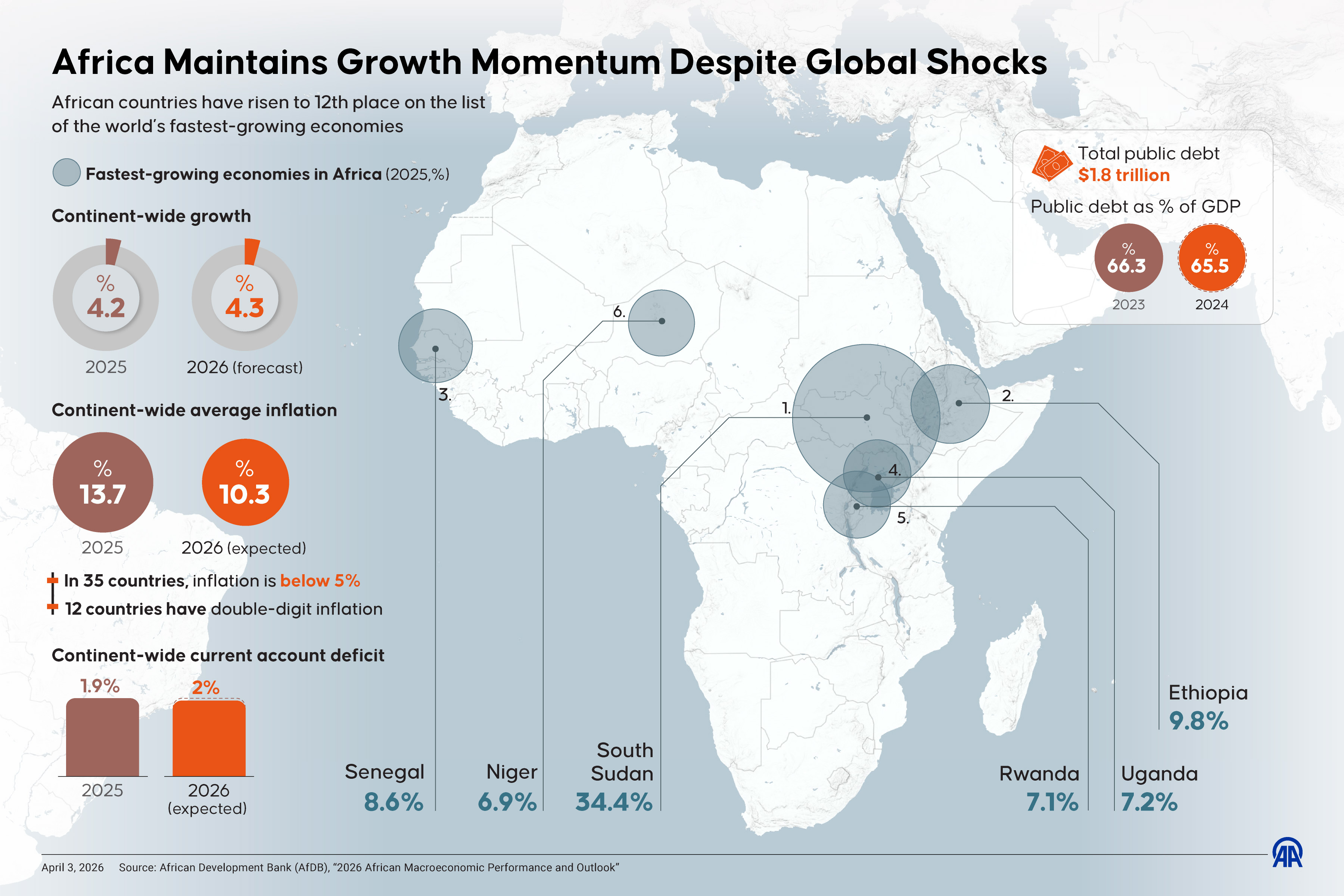 Africa Maintains Growth Momentum Despite Global Shocks

African countries have risen to 12th place on the list of the world's fastest-growing economies

Fastest-growing economies in Africa (2025,%)

Continent-wide growth

% 4.2
2025

% 4.3
2026 (forecast)

Continent-wide average inflation

% 13.7
2025

% 10.3
2026 (expected)

In 35 countries, inflation is below 5%
12 countries have double-digit inflation

Continent-wide current account deficit

1.9%
2025

2%
2026 (expected)

Total public debt
$1.8 trillion

Public debt as % of GDP

% 66.3
2023

% 65.5
2024

6.
3.
1.
2.
4.
5.

Senegal
8.6%

Niger
6.9%

South Sudan
34.4%

Rwanda
7.1%

Uganda
7.2%

Ethiopia
9.8%

April 3, 2026 Source: African Development Bank (AfDB), "2026 African Macroeconomic Performance and Outlook"

AA